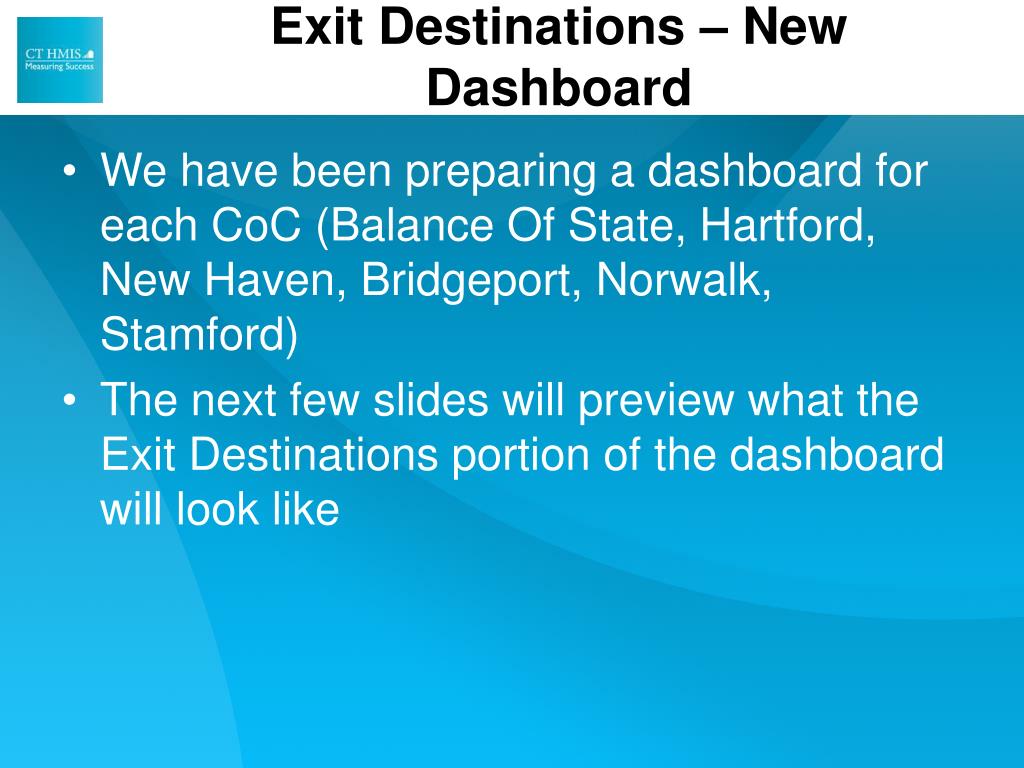 CT HMIS
Measuring Success

Exit Destinations – New Dashboard

• We have been preparing a dashboard for each CoC (Balance Of State, Hartford, New Haven, Bridgeport, Norwalk, Stamford)
• The next few slides will preview what the Exit Destinations portion of the dashboard will look like